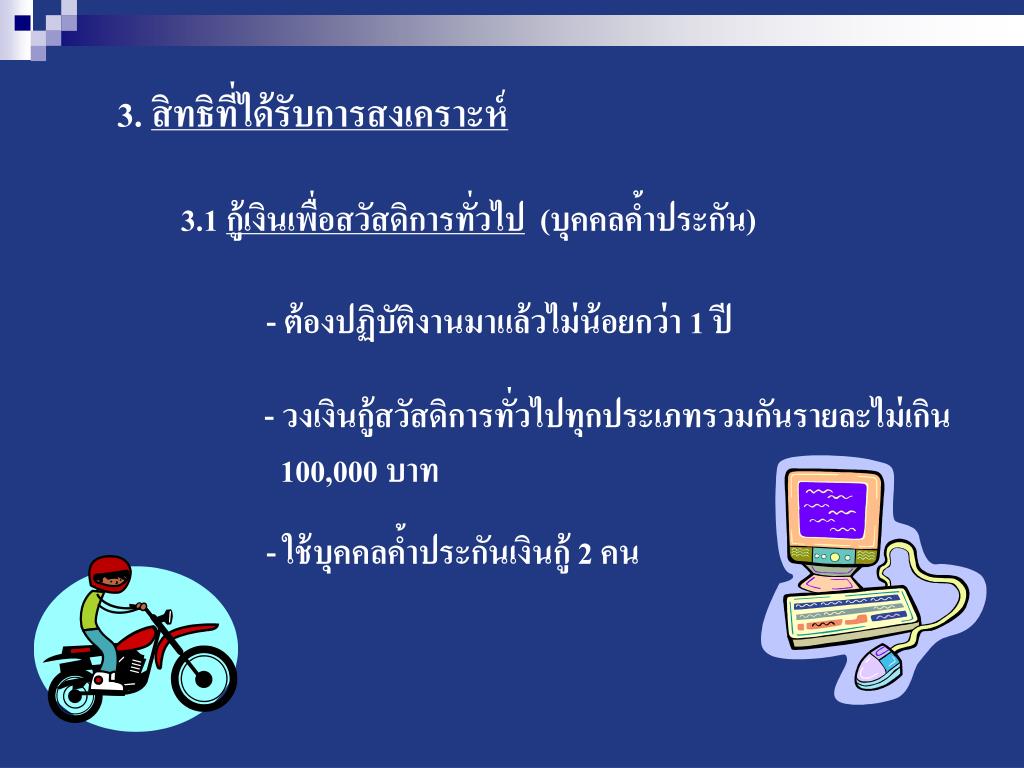 3. สิทธิที่ได้รับการสงเคราะห์

3.1 กู้เงินเพื่อสวัสดิการทั่วไป (บุคคลค้ำประกัน)

- ต้องปฏิบัติงานมาแล้วไม่น้อยกว่า 1 ปี

- วงเงินกู้สวัสดิการทั่วไปทุกประเภทรวมกันรายละไม่เกิน 100,000 บาท

- ใช้บุคคลค้ำประกันเงินกู้ 2 คน